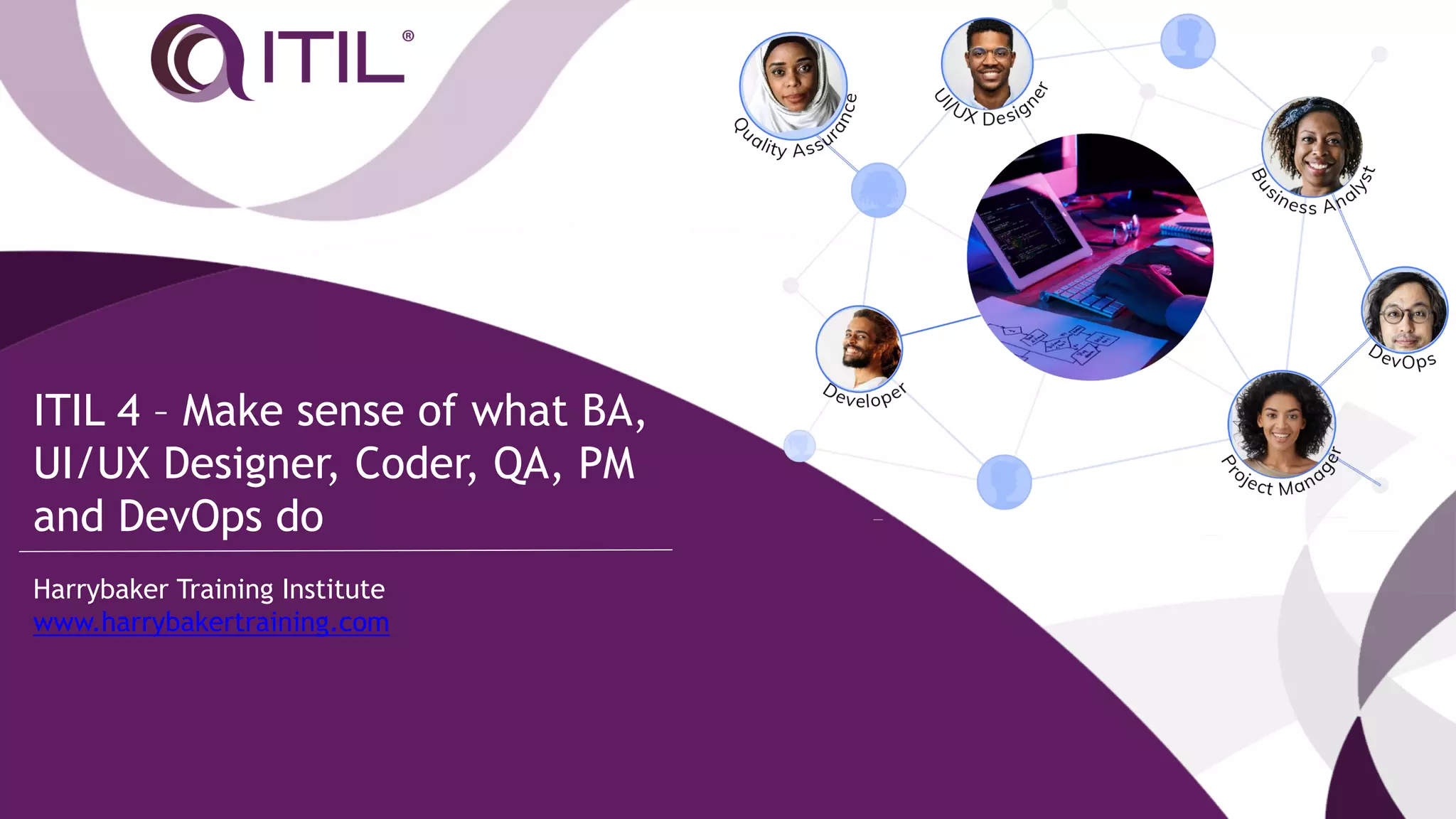 ITIL®

Quality Assurance

UI/UX Designer

Business Analyst

DevOps

Developer

Project Manager

ITIL 4 – Make sense of what BA, UI/UX Designer, Coder, QA, PM and DevOps do

Harrybaker Training Institute
www.harrybakertraining.com